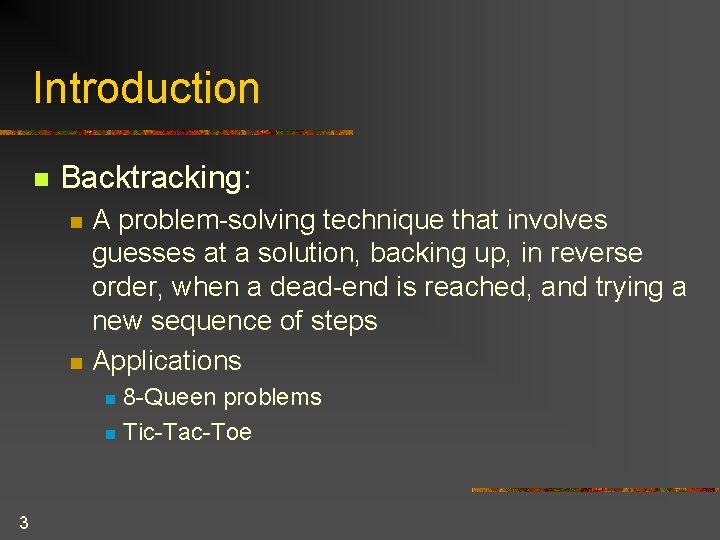 Introduction

Backtracking:

A problem-solving technique that involves guesses at a solution, backing up, in reverse order, when a dead-end is reached, and trying a new sequence of steps

Applications

8-Queen problems

Tic-Tac-Toe

3